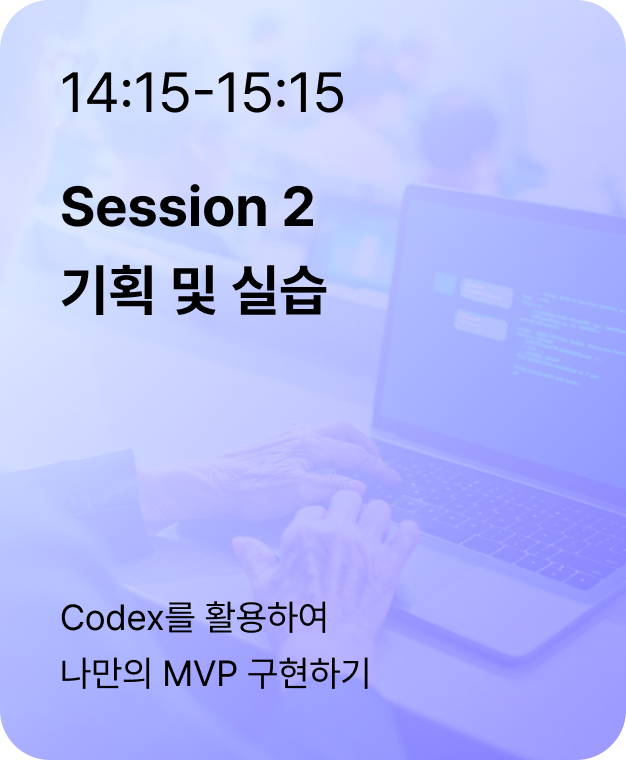 14:15-15:15

Session 2
기획 및 실습

Codex를 활용하여
나만의 MVP 구현하기